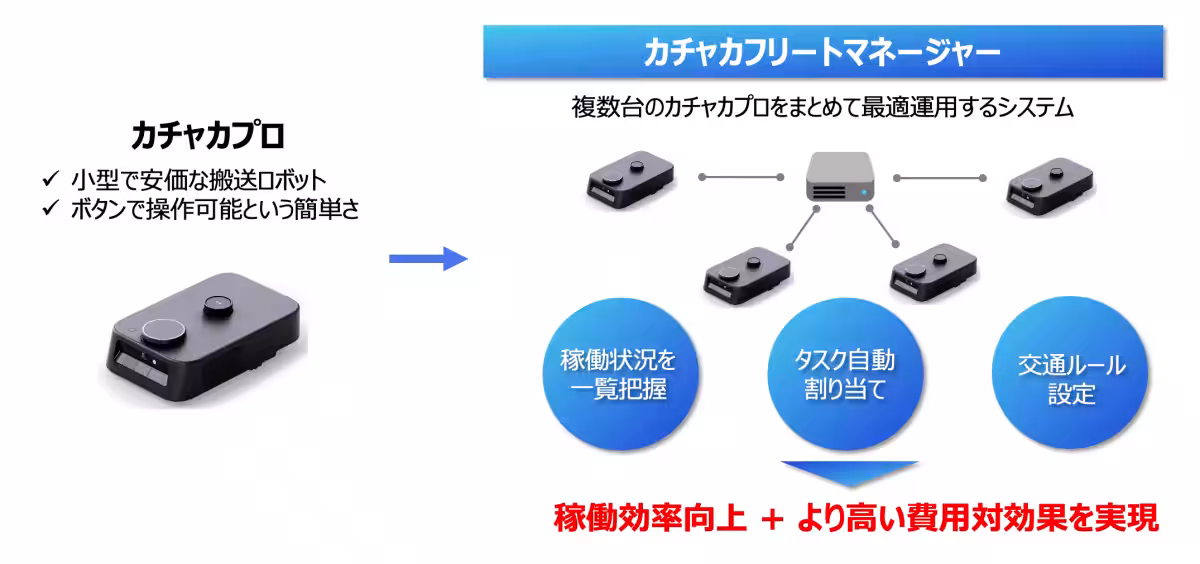 カチャカプロ

✓ 小型で安価な搬送ロボット
✓ ボタンで操作可能という簡単さ

カチャカフリートマネージャー

複数台のカチャカプロをまとめて最適運用するシステム

稼働状況を一覧把握

タスク自動割り当て

交通ルール設定

稼働効率向上 ＋ より高い費用対効果を実現